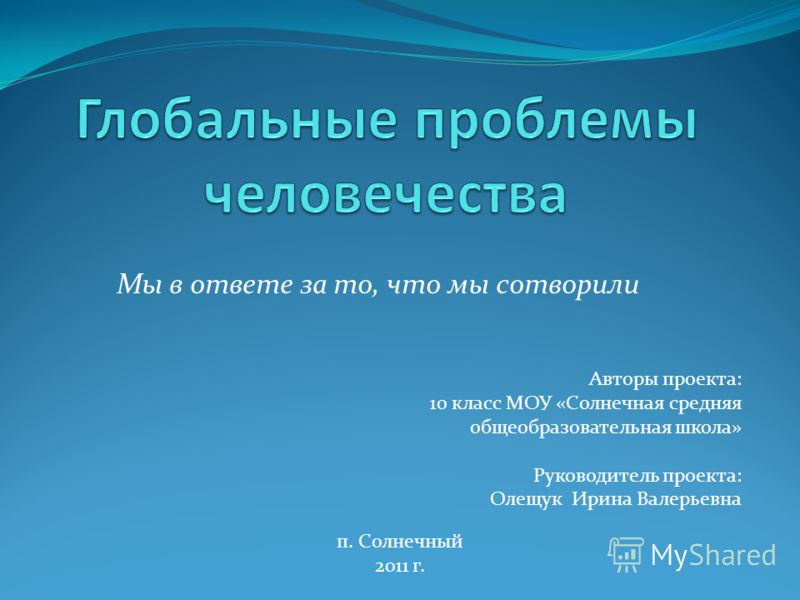 Глобальные проблемы человечества

Мы в ответе за то, что мы сотворили

Авторы проекта:
10 класс МОУ «Солнечная средняя общеобразовательная школа»

Руководитель проекта:
Олещук Ирина Валерьевна

п. Солнечный
2011 г.

MyShared